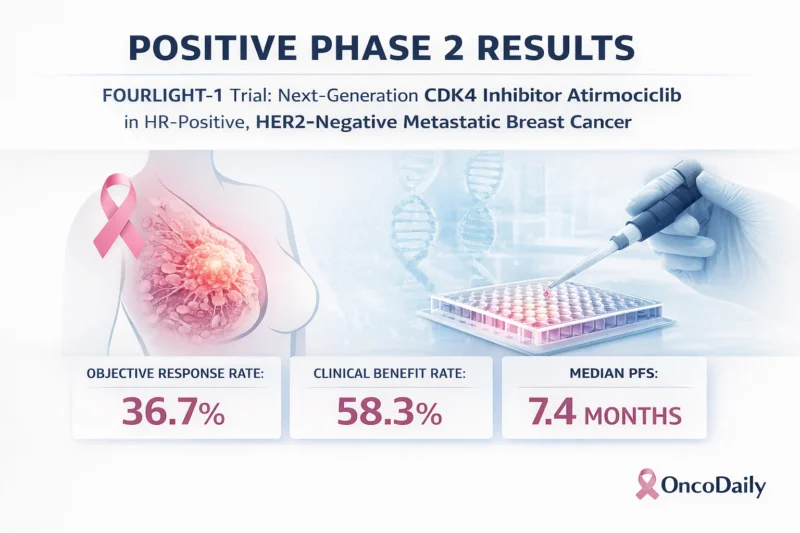 POSITIVE PHASE 2 RESULTS

FOURLIGHT-1 Trial: Next-Generation CDK4 Inhibitor Atirmociclib in HR-Positive, HER2-Negative Metastatic Breast Cancer

OBJECTIVE RESPONSE RATE:
36.7%

CLINICAL BENEFIT RATE:
58.3%

MEDIAN PFS:
7.4 MONTHS

OncoDaily